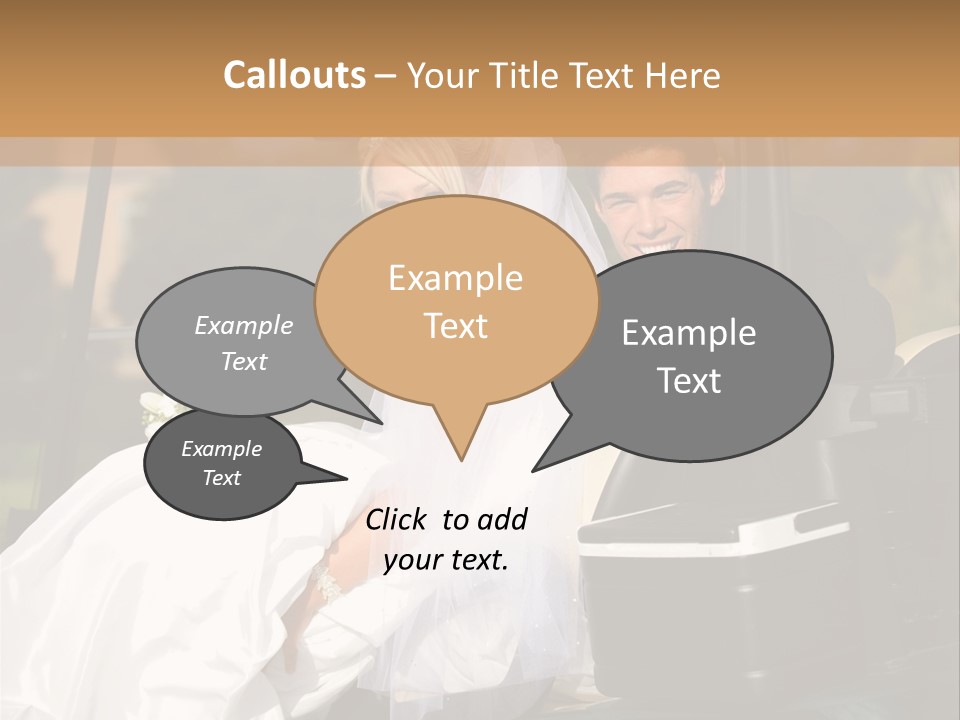 Callouts – Your Title Text Here

Example Text

Example Text

Example Text

Example Text

Click to add your text.